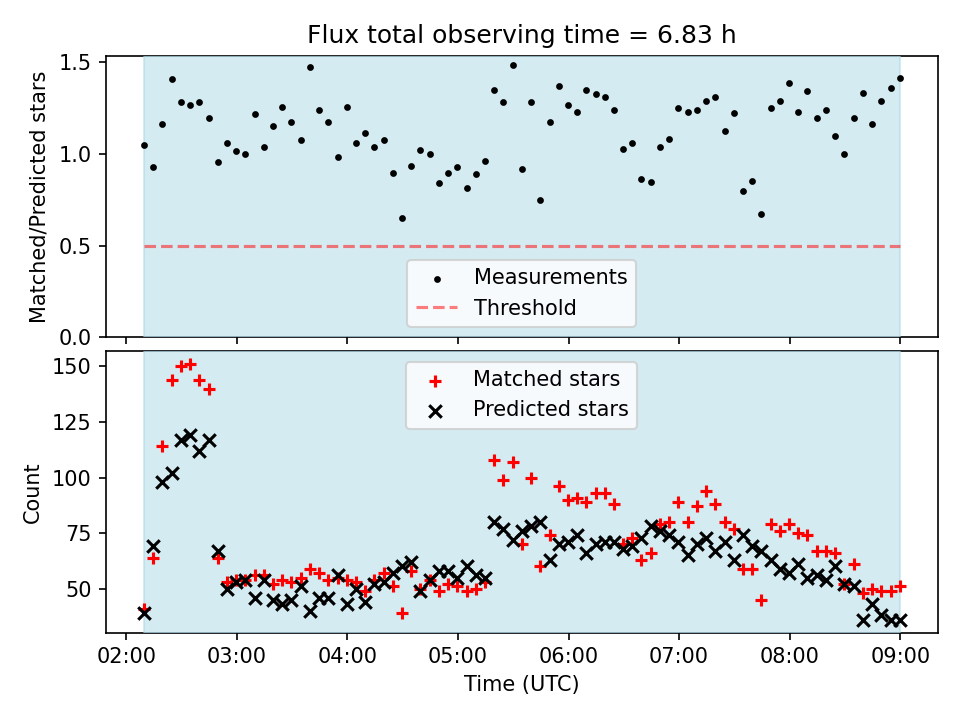 Flux total observing time = 6.83 h

Matched/Predicted stars

1.5
1.0
0.5
0.0

Measurements
Threshold

Count

150
125
100
75
50

Matched stars
Predicted stars

02:00 03:00 04:00 05:00 06:00 07:00 08:00 09:00

Time (UTC)